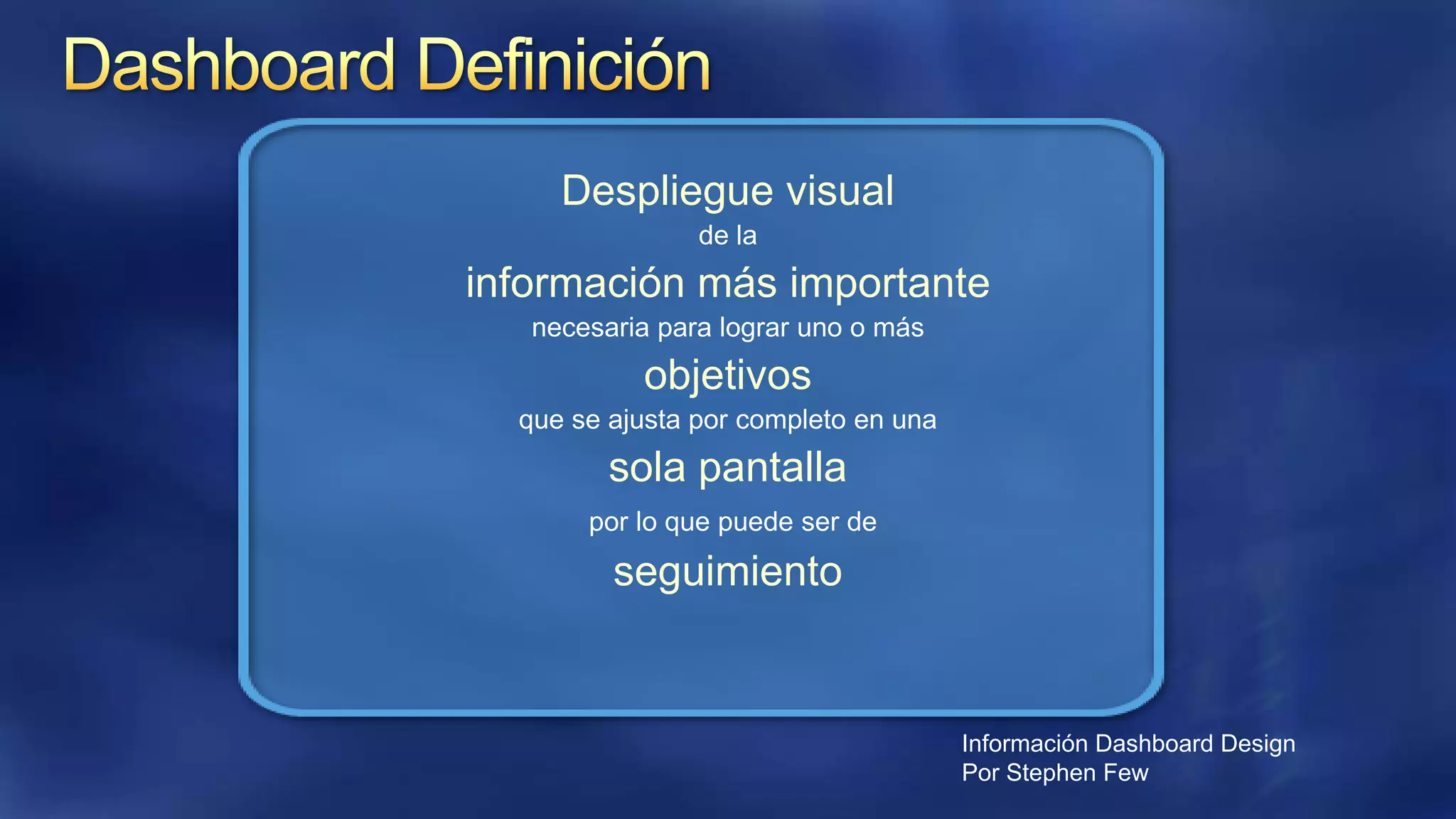 Dashboard Definición

Despliegue visual
de la
información más importante
necesaria para lograr uno o más
objetivos
que se ajusta por completo en una
sola pantalla
por lo que puede ser de
seguimiento

Información Dashboard Design
Por Stephen Few